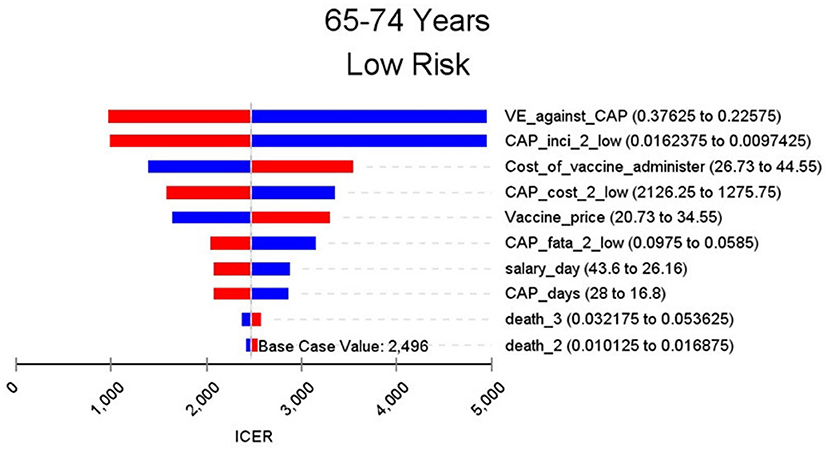 65-74 Years
Low Risk

VE_against_CAP (0.37625 to 0.22575)
CAP_inci_2_low (0.0162375 to 0.0097425)
Cost_of_vaccine_administer (26.73 to 44.55)
CAP_cost_2_low (2126.25 to 1275.75)
Vaccine_price (20.73 to 34.55)
CAP_fata_2_low (0.0975 to 0.0585)
salary_day (43.6 to 26.16)
CAP_days (28 to 16.8)
death_3 (0.032175 to 0.053625)
Base Case Value: 2,496
death_2 (0.010125 to 0.016875)

0
1,000
2,000
3,000
4,000
5,000
ICER